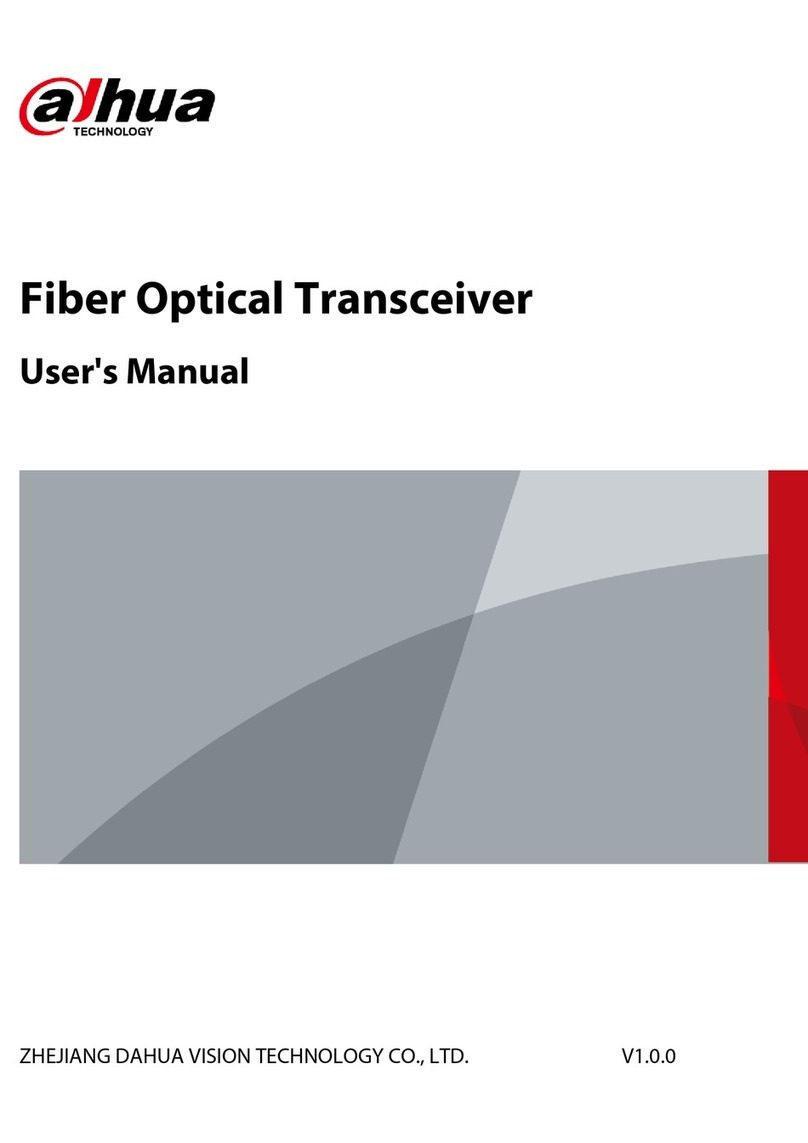 alhua
TECHNOLOGY

Fiber Optical Transceiver

User's Manual

ZHEJIANG DAHUA VISION TECHNOLOGY CO., LTD.

V1.0.0